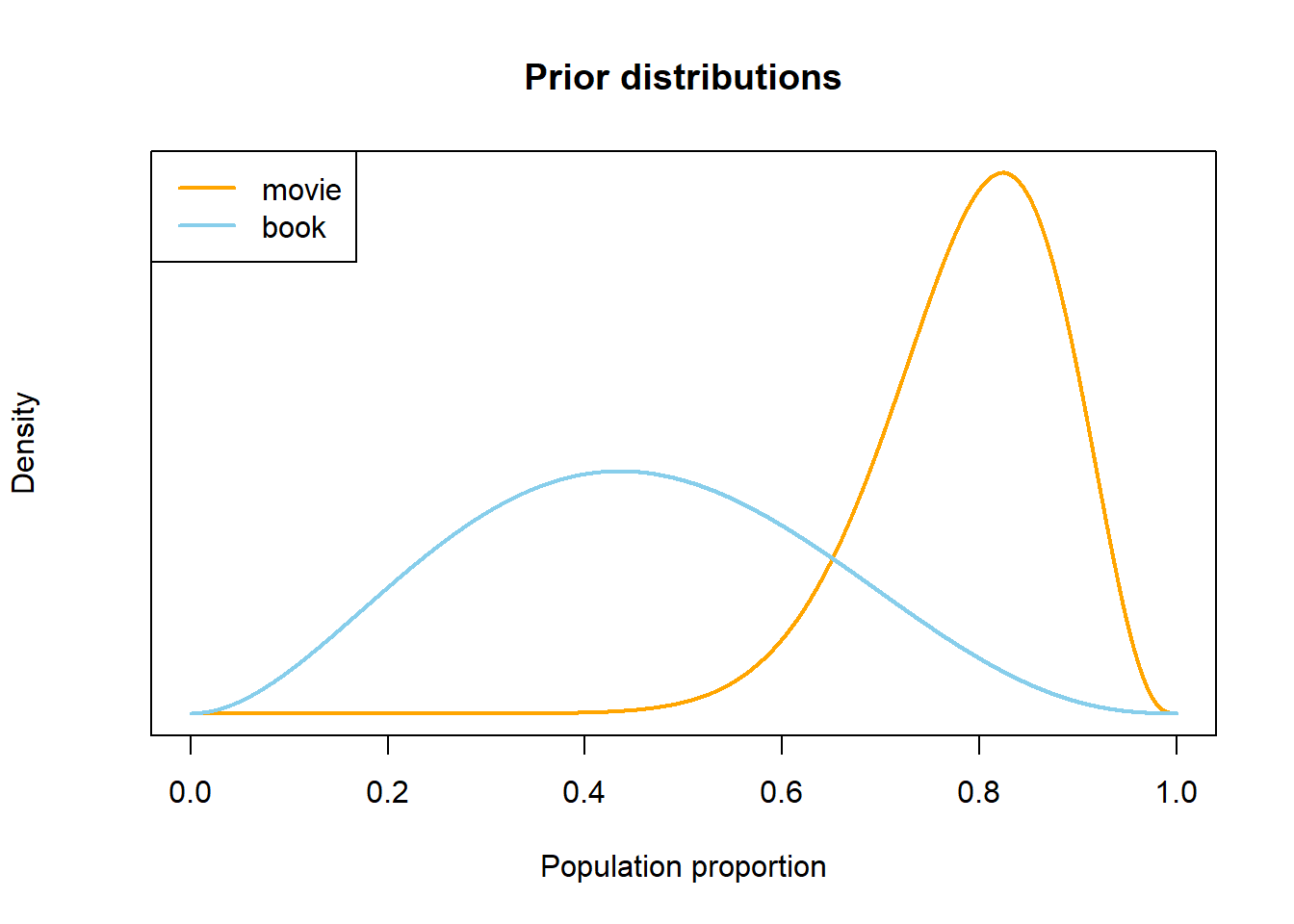 Prior distributions

movie
book

Density

0.0 0.2 0.4 0.6 0.8 1.0

Population proportion